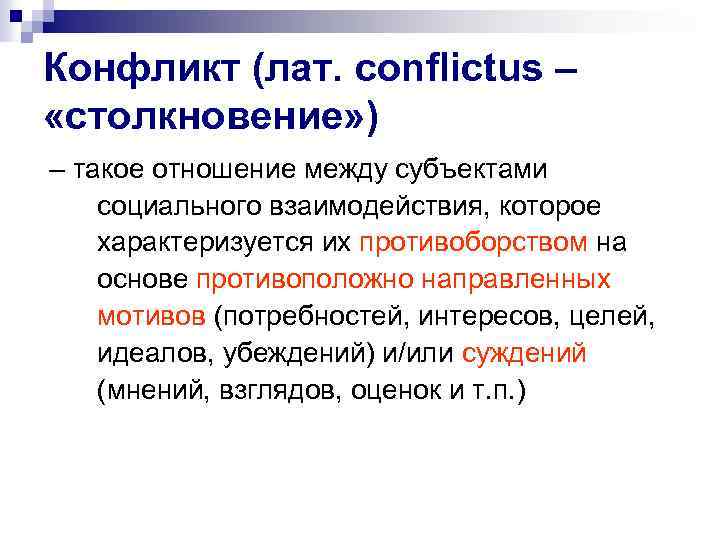 Конфликт (лат. conflictus – «столкновение»)

– такое отношение между субъектами социального взаимодействия, которое характеризуется их противоборством на основе противоположно направленных мотивов (потребностей, интересов, целей, идеалов, убеждений) и/или суждений (мнений, взглядов, оценок и т.п.)